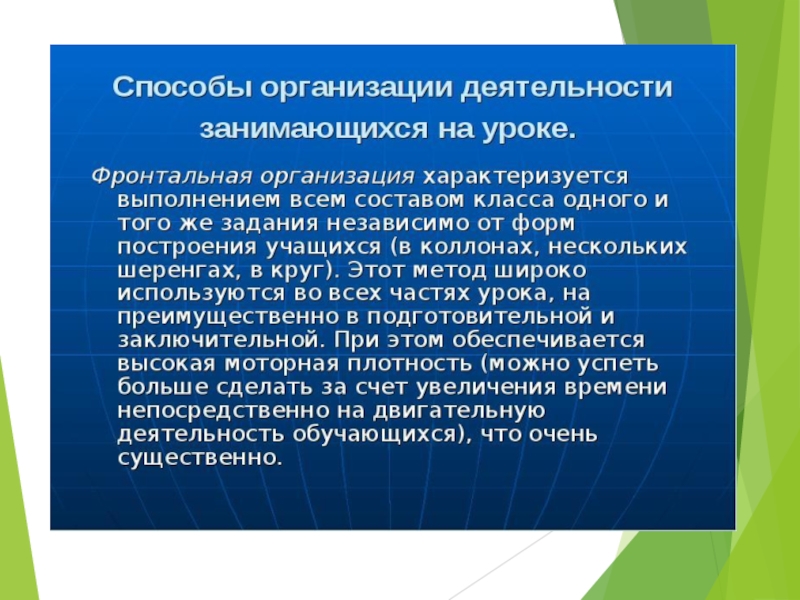 Способы организации деятельности занимающихся на уроке.

Фронтальная организация характеризуется выполнением всем составом класса одного и того же задания независимо от форм построения учащихся (в коллонах, нескольких шеренгах, в круг). Этот метод широко используются во всех частях урока, на преимущественно в подготовительной и заключительной. При этом обеспечивается высокая моторная плотность (можно успеть больше сделать за счет увеличения времени непосредственно на двигательную деятельность обучающихся), что очень существенно.